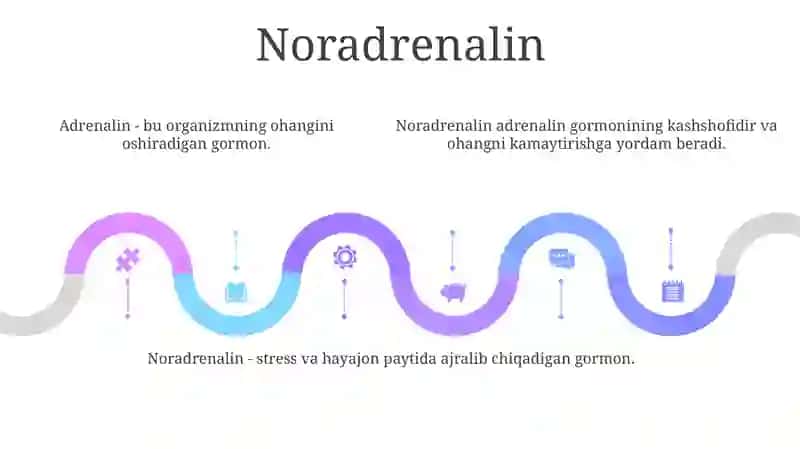 Noradrenalin

Adrenalin - bu organizmning ohangini oshiradigan gormon.

Noradrenalin adrenalin gormonining kashshofidir va ohangni kamaytirishga yordam beradi.

Noradrenalin - stress va hayajon paytida ajralib chiqadigan gormon.